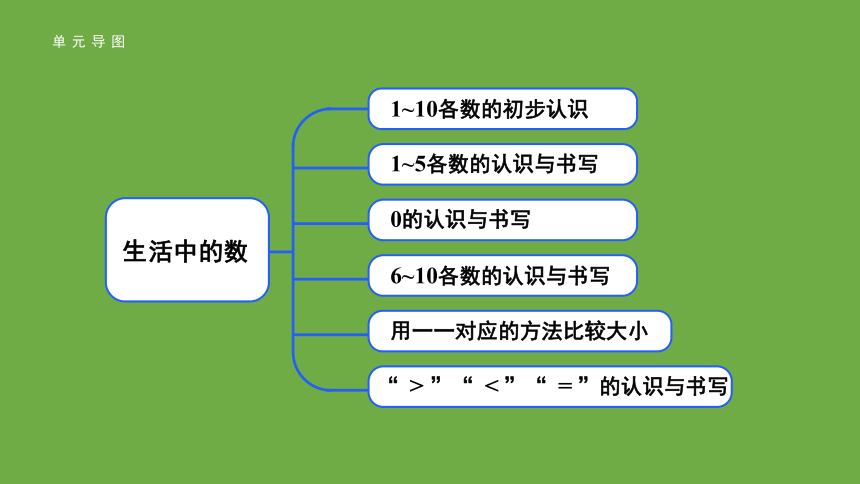 单元导图

生活中的数

1~10各数的初步认识

1~5各数的认识与书写

0的认识与书写

6~10各数的认识与书写

用一一对应的方法比较大小

“＞”“＜”“＝”的认识与书写